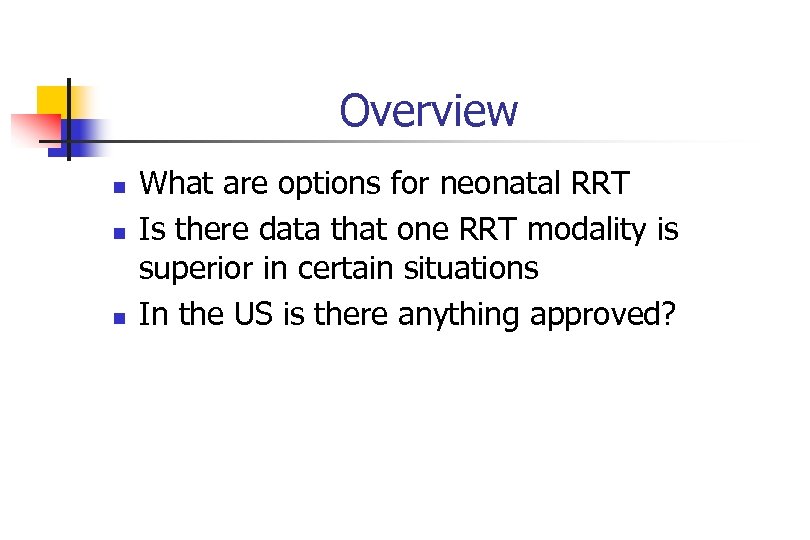 Overview

- What are options for neonatal RRT
- Is there data that one RRT modality is superior in certain situations
- In the US is there anything approved?